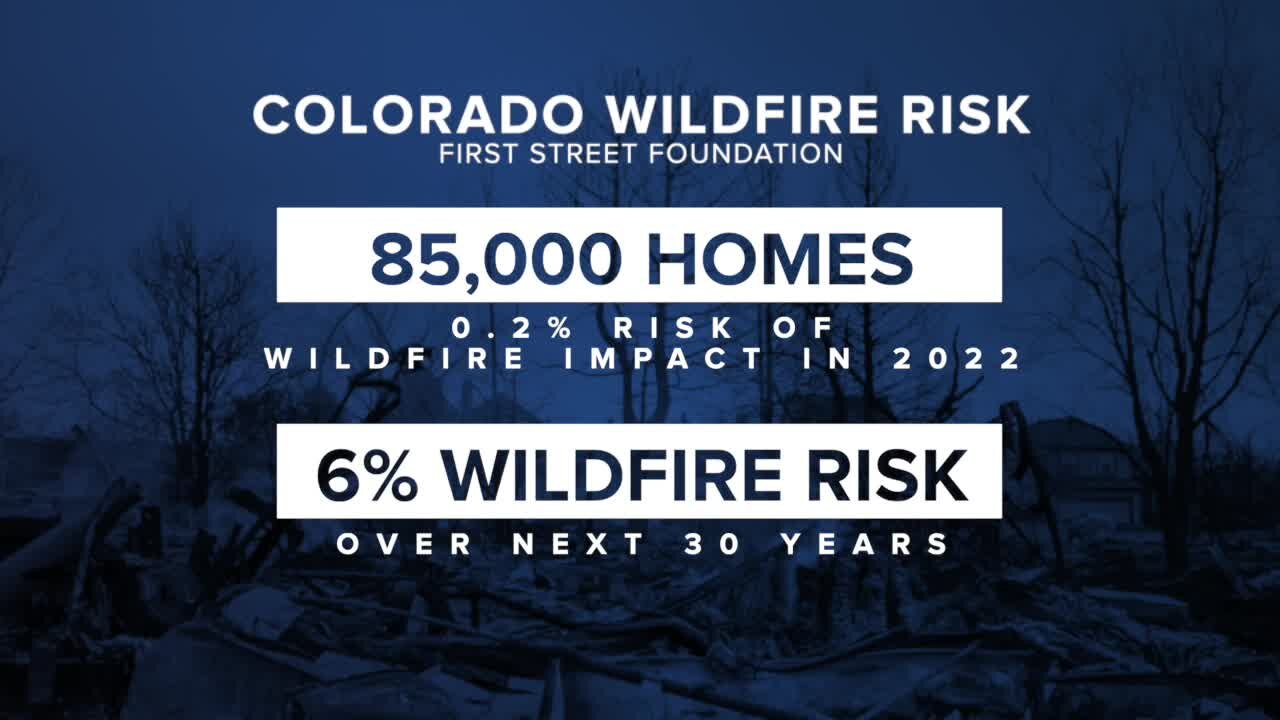 COLORADO WILDFIRE RISK
FIRST STREET FOUNDATION

85,000 HOMES

0.2% RISK OF WILDFIRE IMPACT IN 2022

6% WILDFIRE RISK

OVER NEXT 30 YEARS